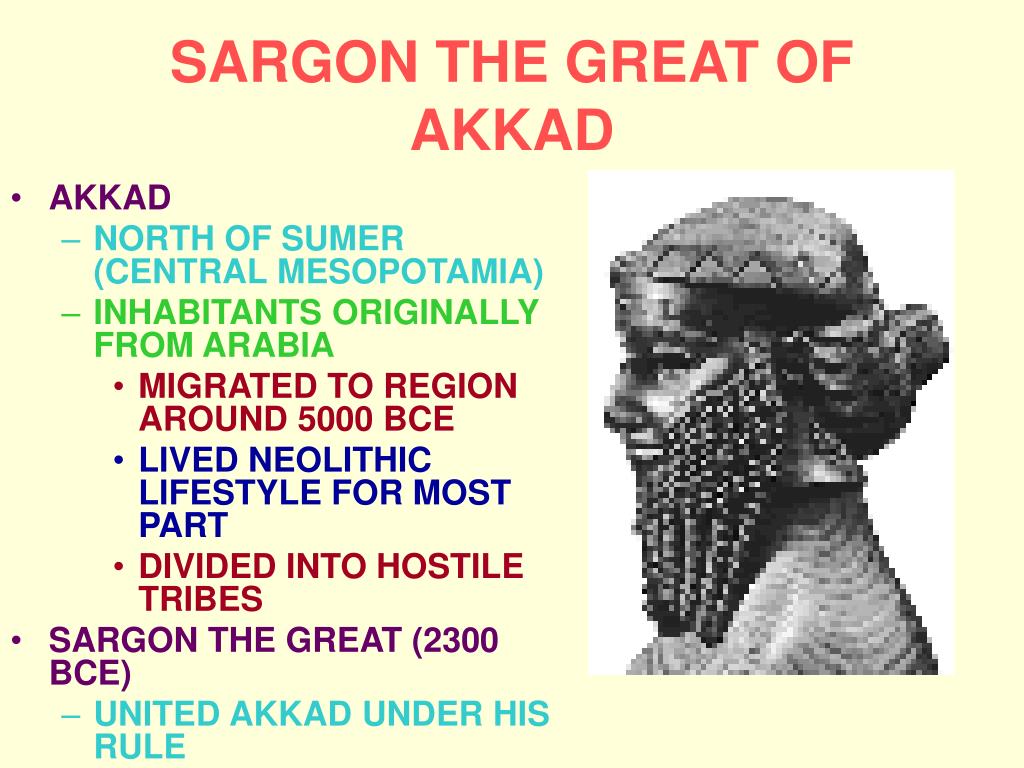 SARGON THE GREAT OF AKKAD

• AKKAD
– NORTH OF SUMER (CENTRAL MESOPOTAMIA)
– INHABITANTS ORIGINALLY FROM ARABIA
• MIGRATED TO REGION AROUND 5000 BCE
• LIVED NEOLITHIC LIFESTYLE FOR MOST PART
• DIVIDED INTO HOSTILE TRIBES
• SARGON THE GREAT (2300 BCE)
– UNITED AKKAD UNDER HIS RULE